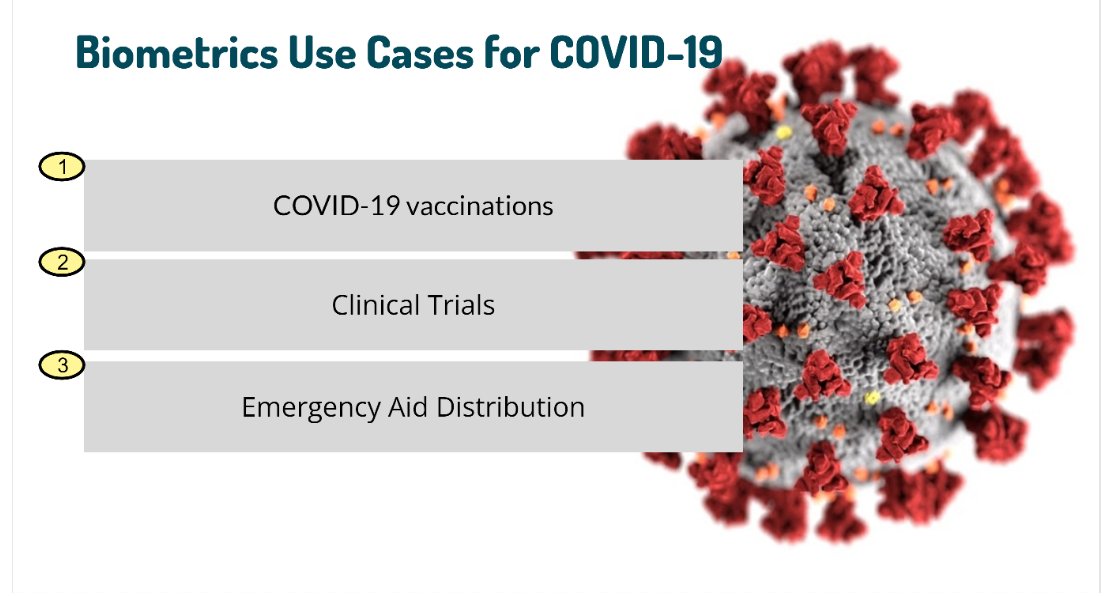 Biometrics Use Cases for COVID-19

1

COVID-19 vaccinations

2

Clinical Trials

3

Emergency Aid Distribution